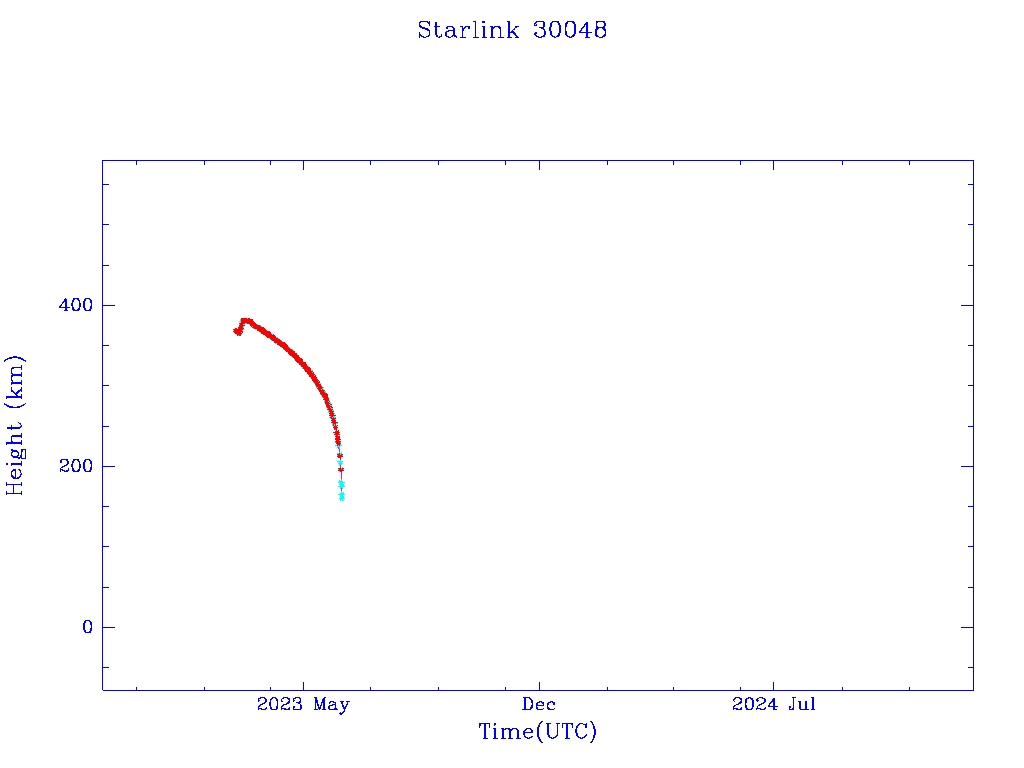 Starlink 30048

Height (km)

400

200

0

2023 May

Dec

2024 Jul

Time(UTC)